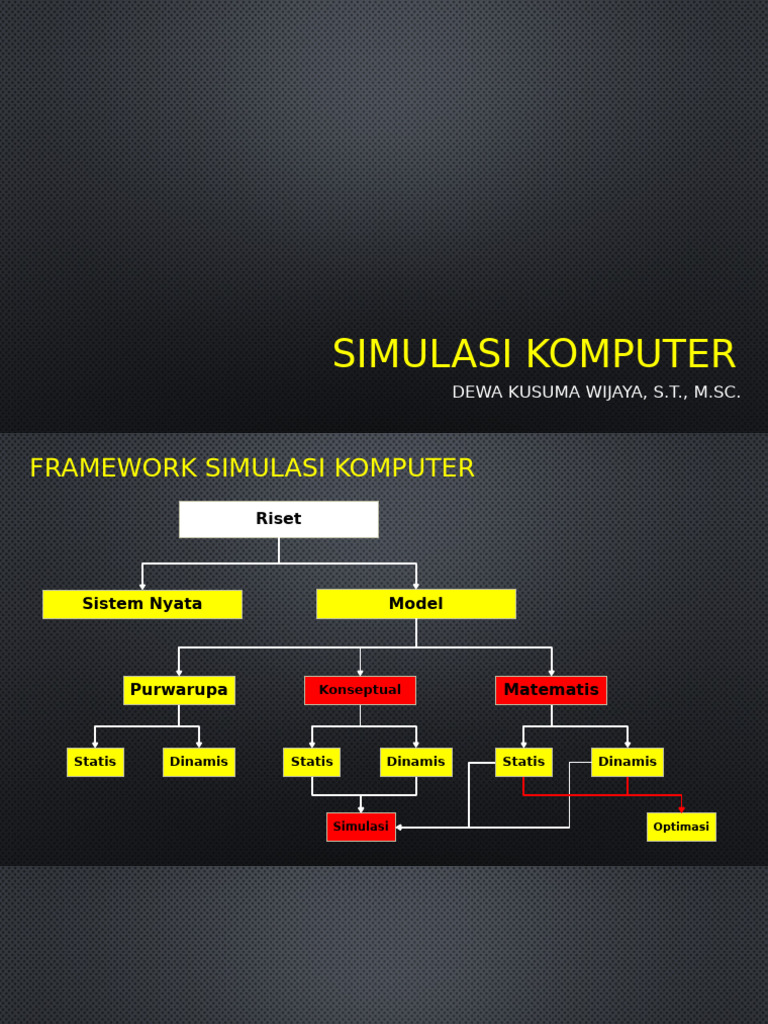 SIMULASI KOMPUTER

DEWA KUSUMA WIJAYA, S.T., M.SC.

FRAMEWORK SIMULASI KOMPUTER

Riset

Sistem Nyata

Model

Purwarupa

Konseptual

Matematis

Statis

Dinamis

Statis

Dinamis

Statis

Dinamis

Simulasi

Optimasi